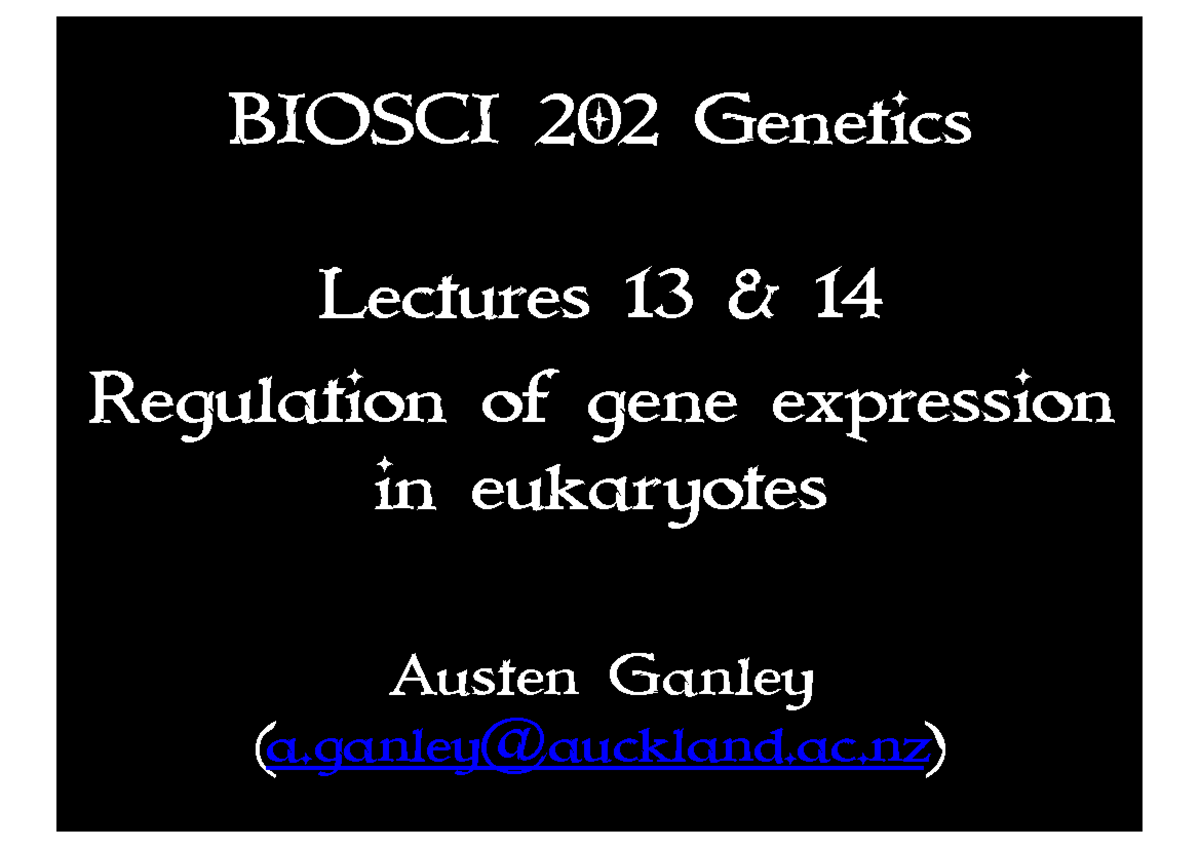 BIOSCI 202 Genetics

Lectures 13 & 14
Regulation of gene expression in eukaryotes

Austen Ganley
(a.ganley@auckland.ac.nz)